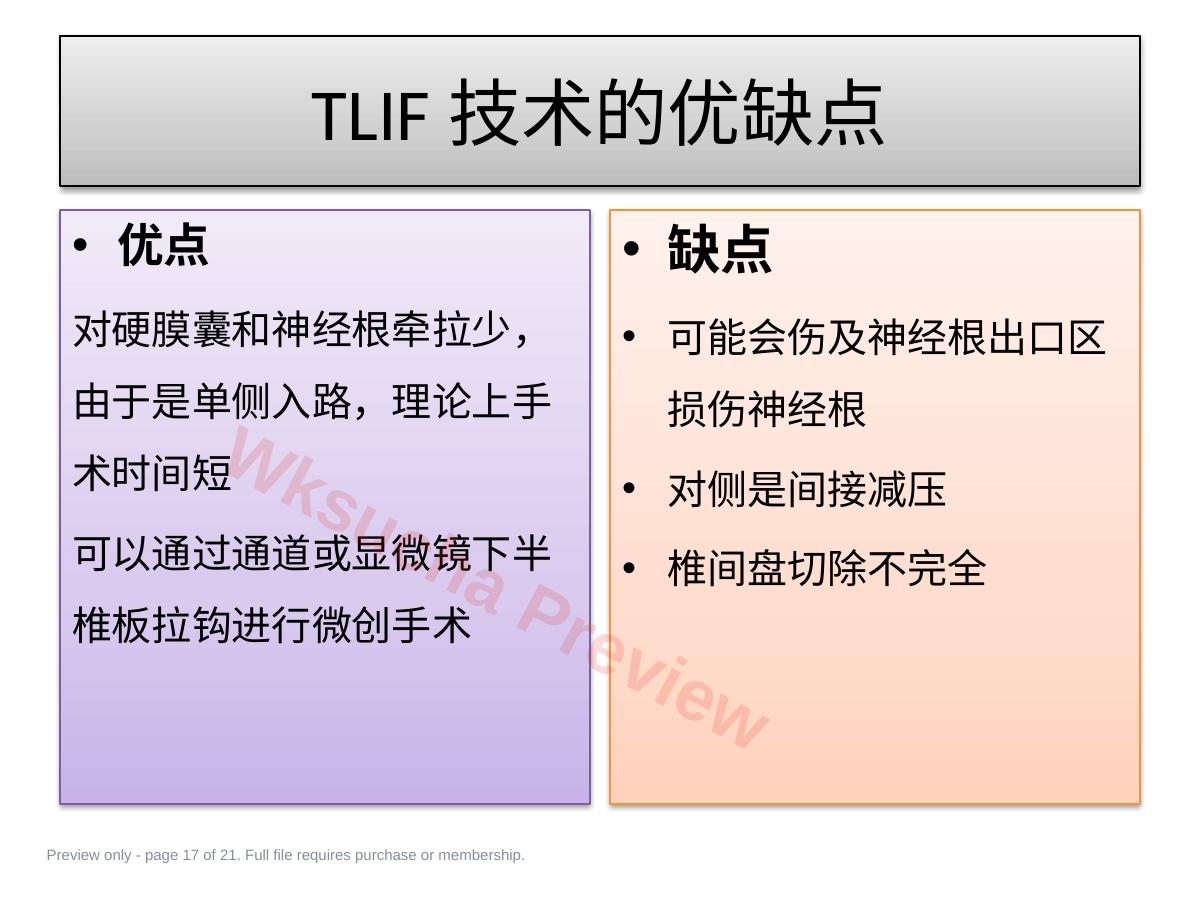 TLIF 技术的优缺点

• 优点

对硬膜囊和神经根牵拉少，由于是单侧入路，理论上手术时间短

可以通过通道或显微镜下半椎板拉钩进行微创手术

• 缺点

• 可能会伤及神经根出口区损伤神经根

• 对侧是间接减压

• 椎间盘切除不完全

Wksuma Preview

Preview only - page 17 of 21. Full file requires purchase or membership.